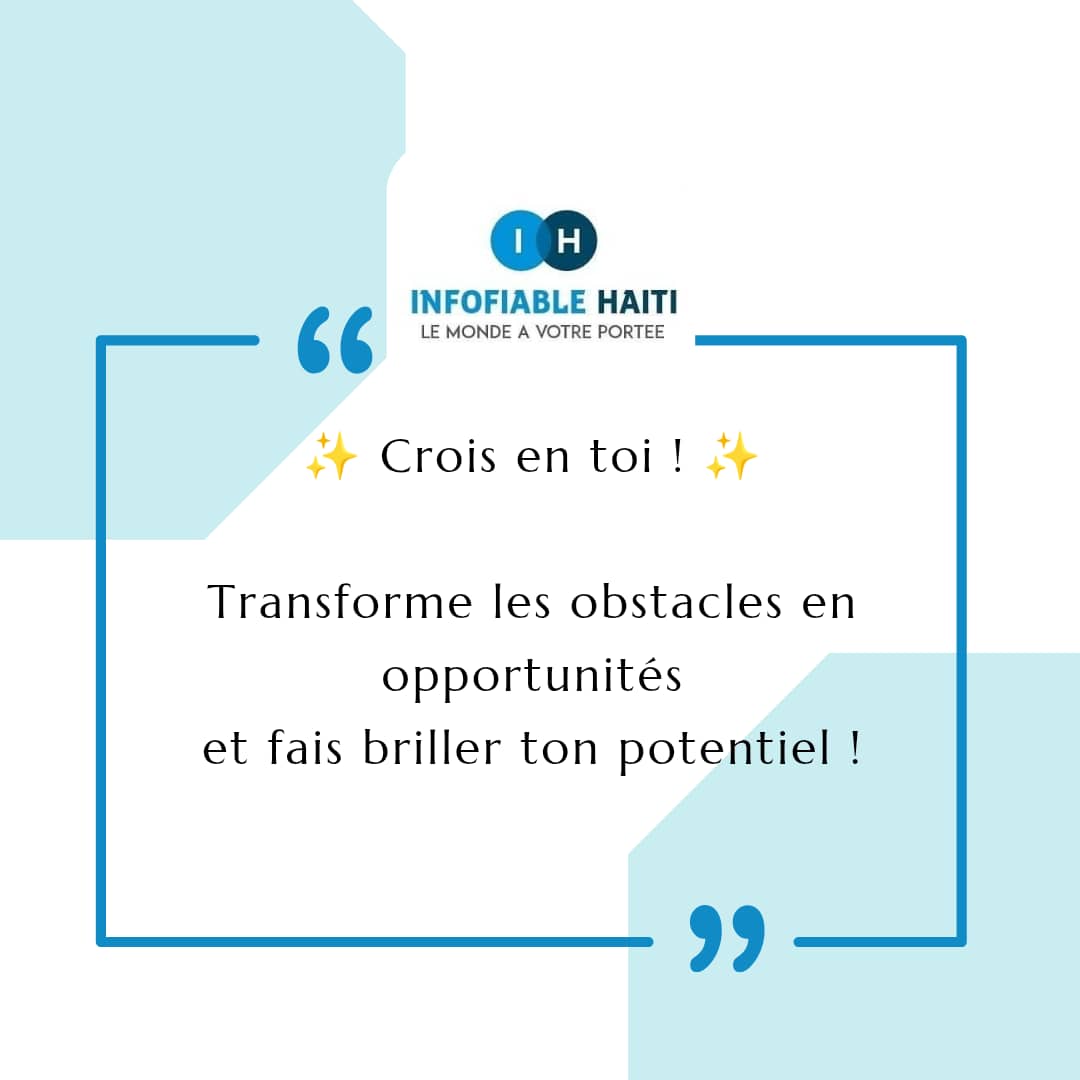 I H

INFOFIABLE HAITI
LE MONDE A VOTRE PORTEE

“

✨ Crois en toi ! ✨

Transforme les obstacles en opportunités
et fais briller ton potentiel !

”